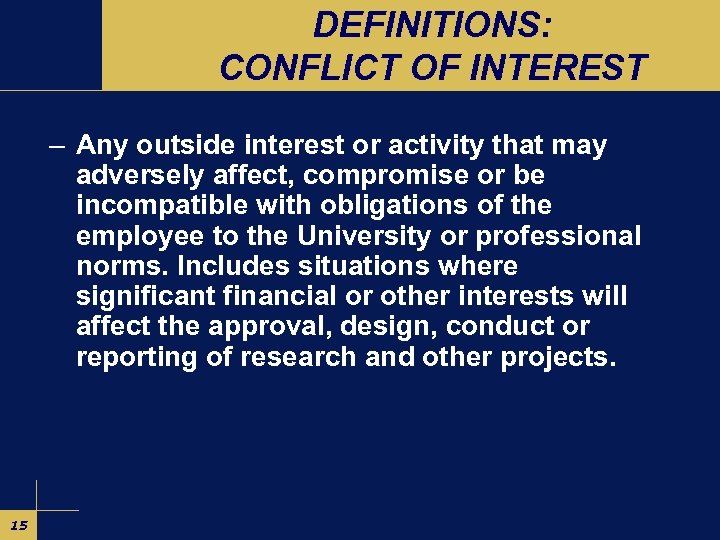 DEFINITIONS:
CONFLICT OF INTEREST

– Any outside interest or activity that may adversely affect, compromise or be incompatible with obligations of the employee to the University or professional norms. Includes situations where significant financial or other interests will affect the approval, design, conduct or reporting of research and other projects.

15